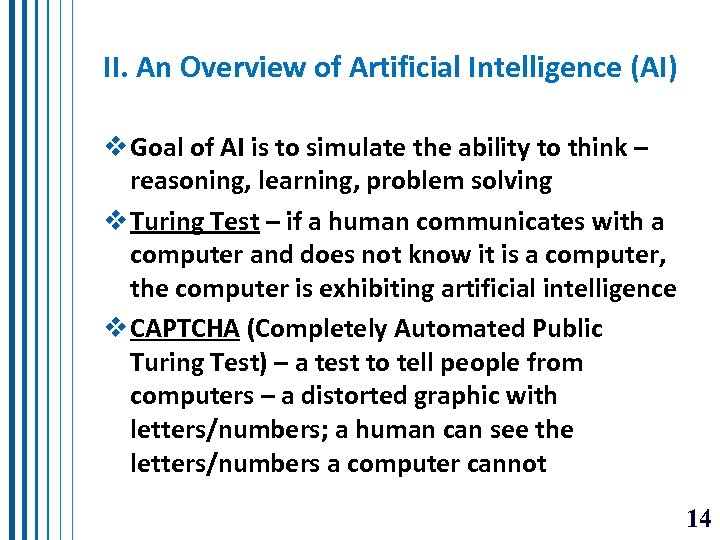 II. An Overview of Artificial Intelligence (AI)

❖ Goal of AI is to simulate the ability to think – reasoning, learning, problem solving

❖ Turing Test – if a human communicates with a computer and does not know it is a computer, the computer is exhibiting artificial intelligence

❖ CAPTCHA (Completely Automated Public Turing Test) – a test to tell people from computers – a distorted graphic with letters/numbers; a human can see the letters/numbers a computer cannot

14